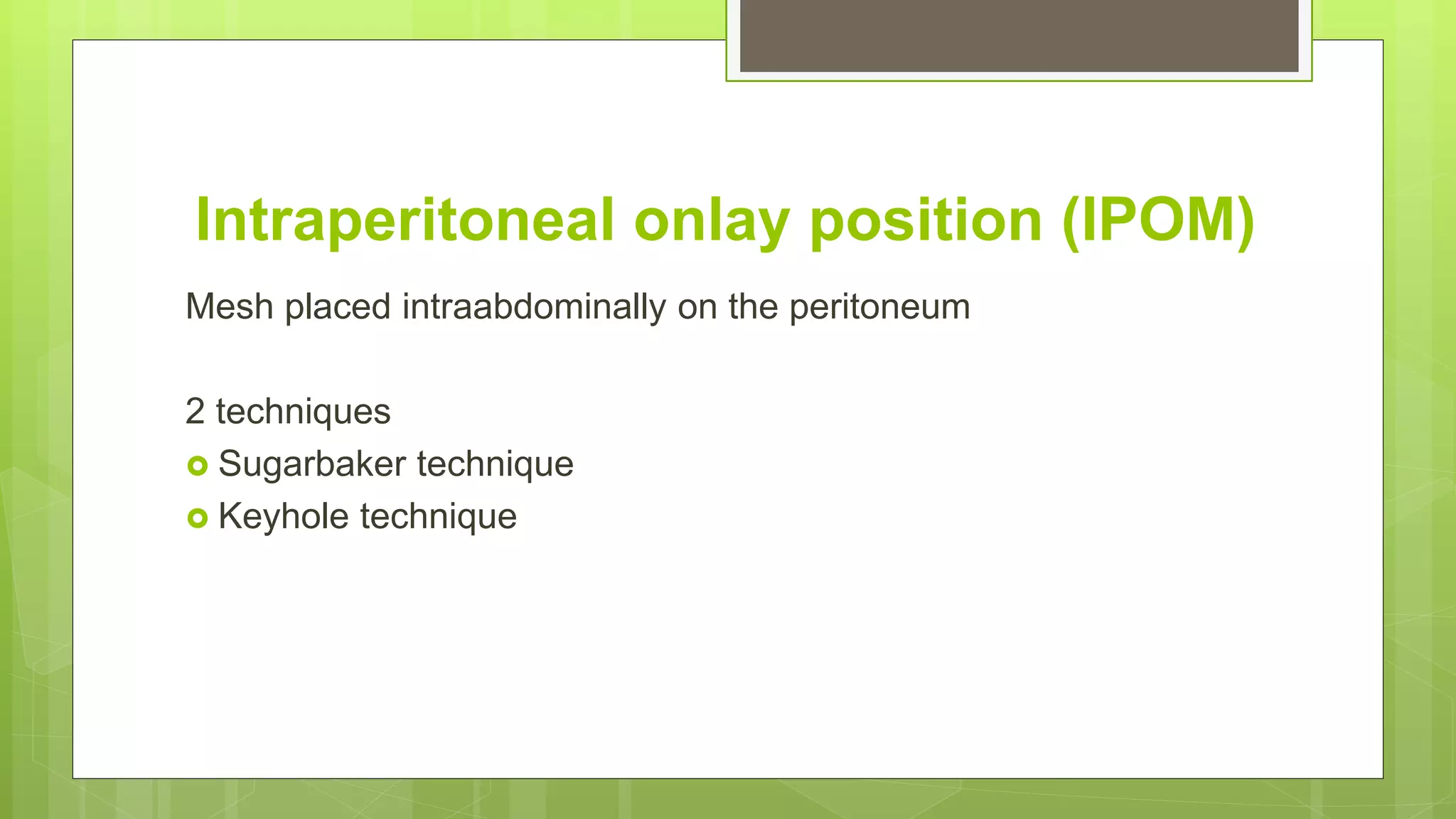 Intraperitoneal onlay position (IPOM)

Mesh placed intraabdominally on the peritoneum

2 techniques
Sugarbaker technique
Keyhole technique